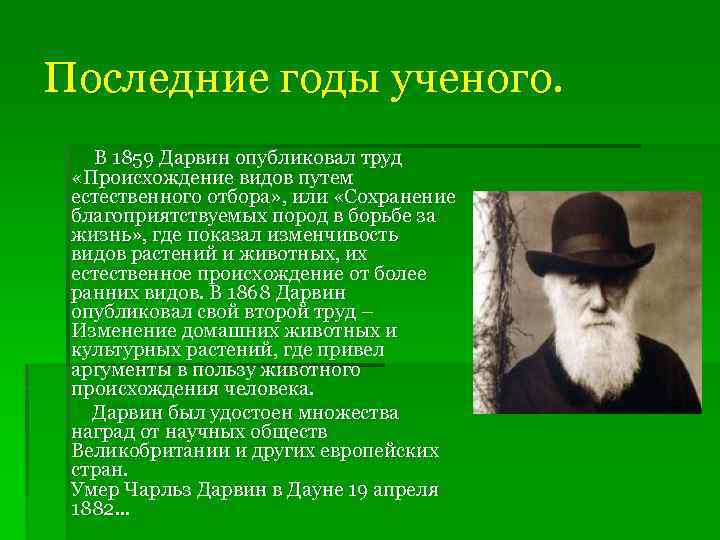 Последние годы ученого.

В 1859 Дарвин опубликовал труд «Происхождение видов путем естественного отбора», или «Сохранение благоприятствуемых пород в борьбе за жизнь», где показал изменчивость видов растений и животных, их естественное происхождение от более ранних видов. В 1868 Дарвин опубликовал свой второй труд – Изменение домашних животных и культурных растений, где привел аргументы в пользу животного происхождения человека.

Дарвин был удостоен множества наград от научных обществ Великобритании и других европейских стран.
Умер Чарльз Дарвин в Дауне 19 апреля 1882…